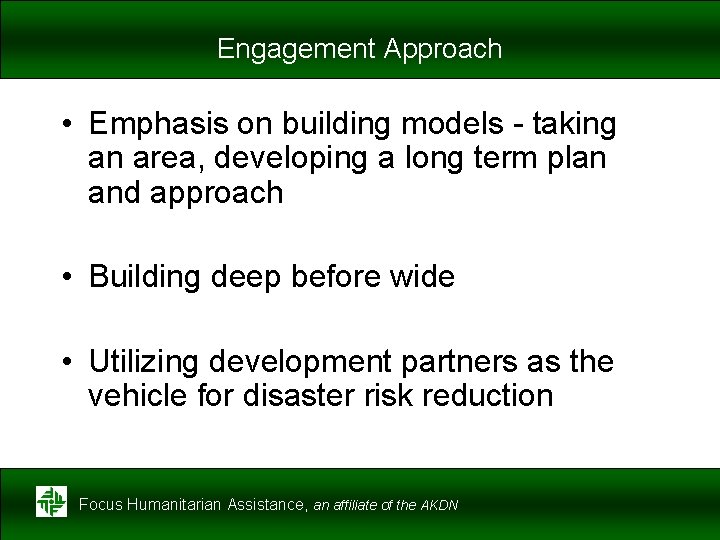 Engagement Approach

• Emphasis on building models - taking an area, developing a long term plan and approach

• Building deep before wide

• Utilizing development partners as the vehicle for disaster risk reduction

Focus Humanitarian Assistance, an affiliate of the AKDN